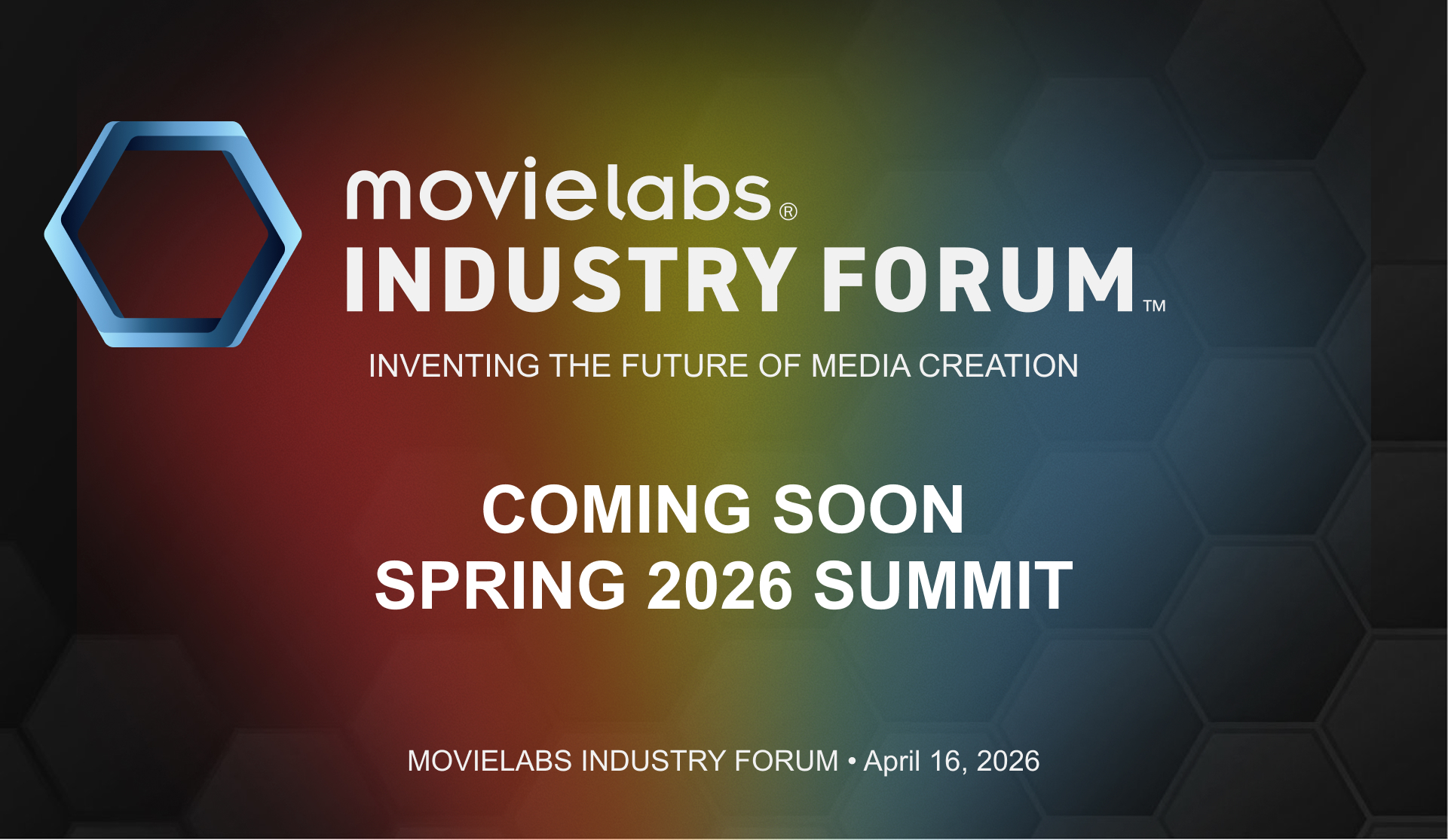 movielabs®
INDUSTRY FORUM™
INVENTING THE FUTURE OF MEDIA CREATION

COMING SOON
SPRING 2026 SUMMIT

MOVIELABS INDUSTRY FORUM • April 16, 2026